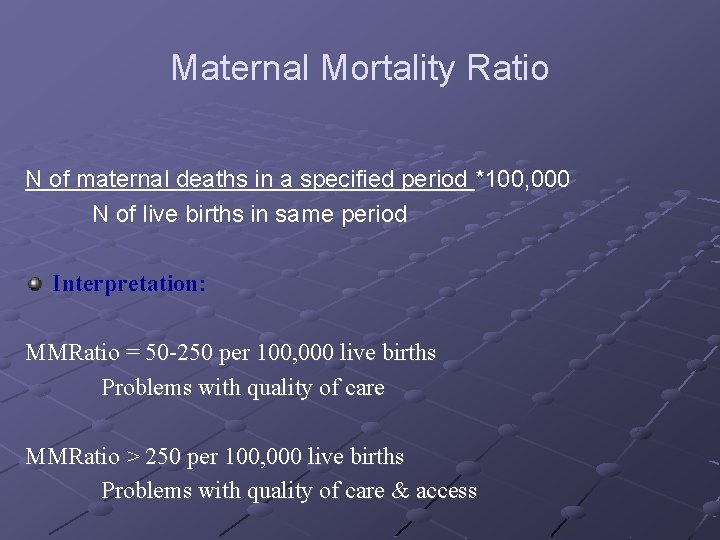 Maternal Mortality Ratio

N of maternal deaths in a specified period *100,000
N of live births in same period

Interpretation:

MMRatio = 50-250 per 100,000 live births
Problems with quality of care

MMRatio > 250 per 100,000 live births
Problems with quality of care & access